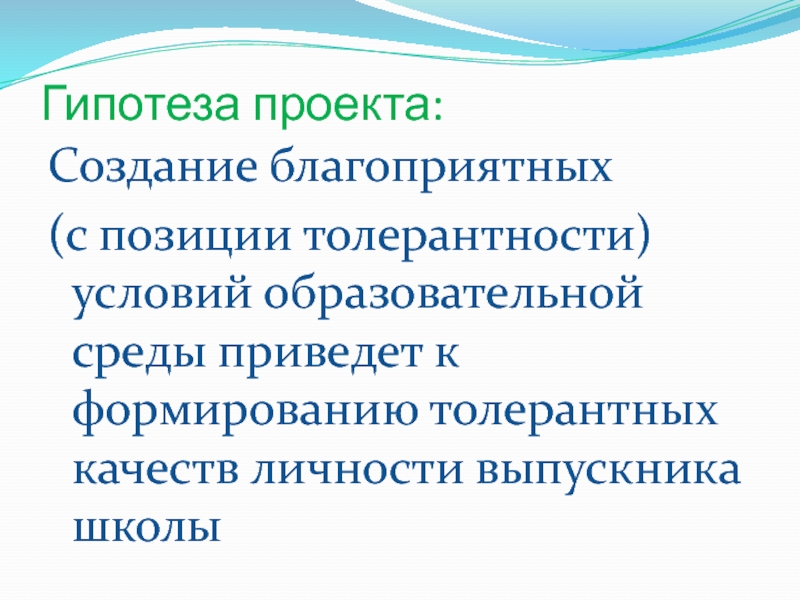 Гипотеза проекта:

Создание благоприятных

(с позиции толерантности) условий образовательной среды приведет к формированию толерантных качеств личности выпускника школы